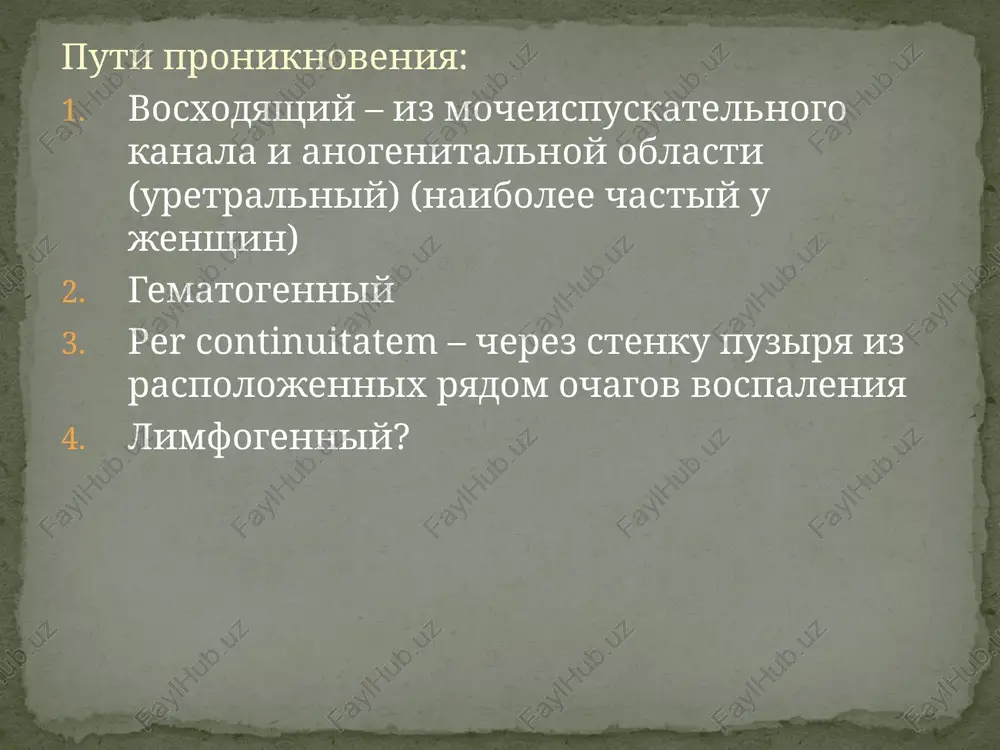 Пути проникновения:

1. Восходящий – из мочеиспускательного канала и аногенитальной области (уретральный) (наиболее частый у женщин)
2. Гематогенный
3. Per continuitatem – через стенку пузыря из расположенных рядом очагов воспаления
4. Лимфогенный?

FaylHub.uz